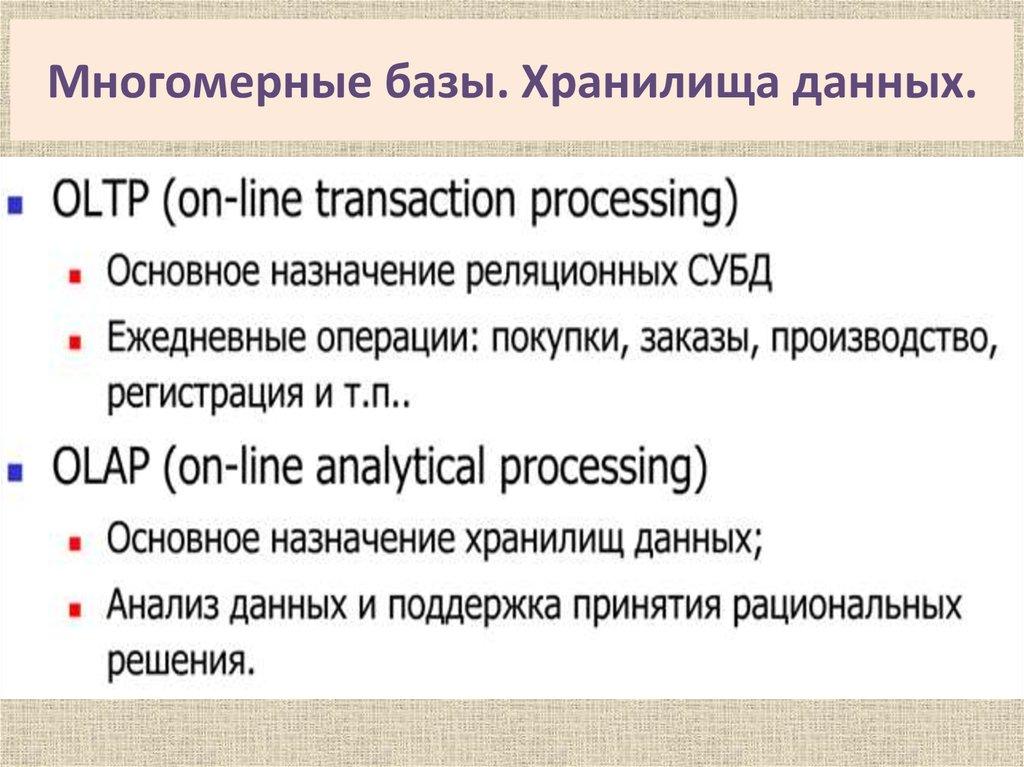 Многомерные базы. Хранилища данных.

- OLTP (on-line transaction processing)
  - Основное назначение реляционных СУБД
  - Ежедневные операции: покупки, заказы, производство, регистрация и т.п..
- OLAP (on-line analytical processing)
  - Основное назначение хранилищ данных;
  - Анализ данных и поддержка принятия рациональных решения.